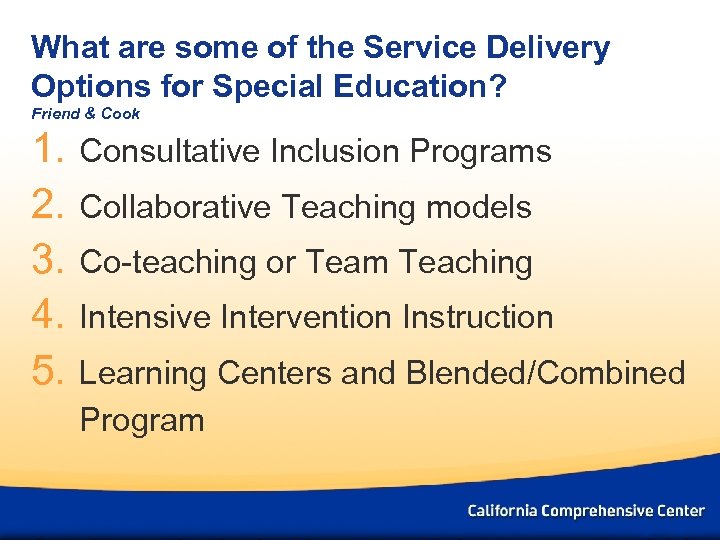 What are some of the Service Delivery Options for Special Education?
Friend & Cook

1. Consultative Inclusion Programs
2. Collaborative Teaching models
3. Co-teaching or Team Teaching
4. Intensive Intervention Instruction
5. Learning Centers and Blended/Combined Program

California Comprehensive Center